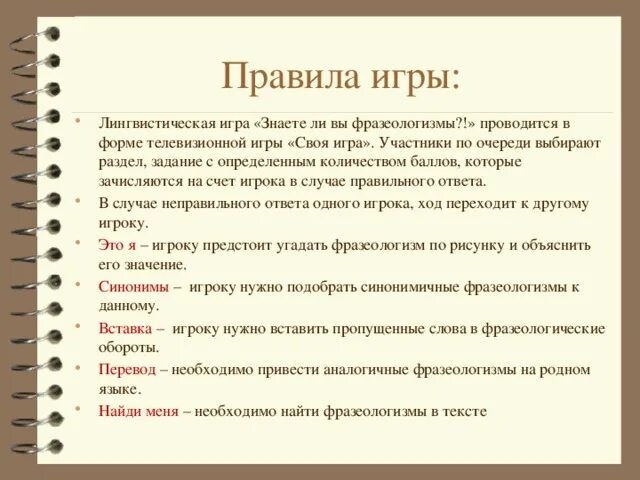 Правила игры:

• Лингвистическая игра «Знаете ли вы фразеологизмы?!» проводится в форме телевизионной игры «Своя игра». Участники по очереди выбирают раздел, задание с определенным количеством баллов, которые зачисляются на счет игрока в случае правильного ответа.

• В случае неправильного ответа одного игрока, ход переходит к другому игроку.

• Это я – игроку предстоит угадать фразеологизм по рисунку и объяснить его значение.

• Синонимы – игроку нужно подобрать синонимичные фразеологизмы к данному.

• Вставка – игроку нужно вставить пропущенные слова в фразеологические обороты.

• Перевод – необходимо привести аналогичные фразеологизмы на родном языке.

• Найди меня – необходимо найти фразеологизмы в тексте